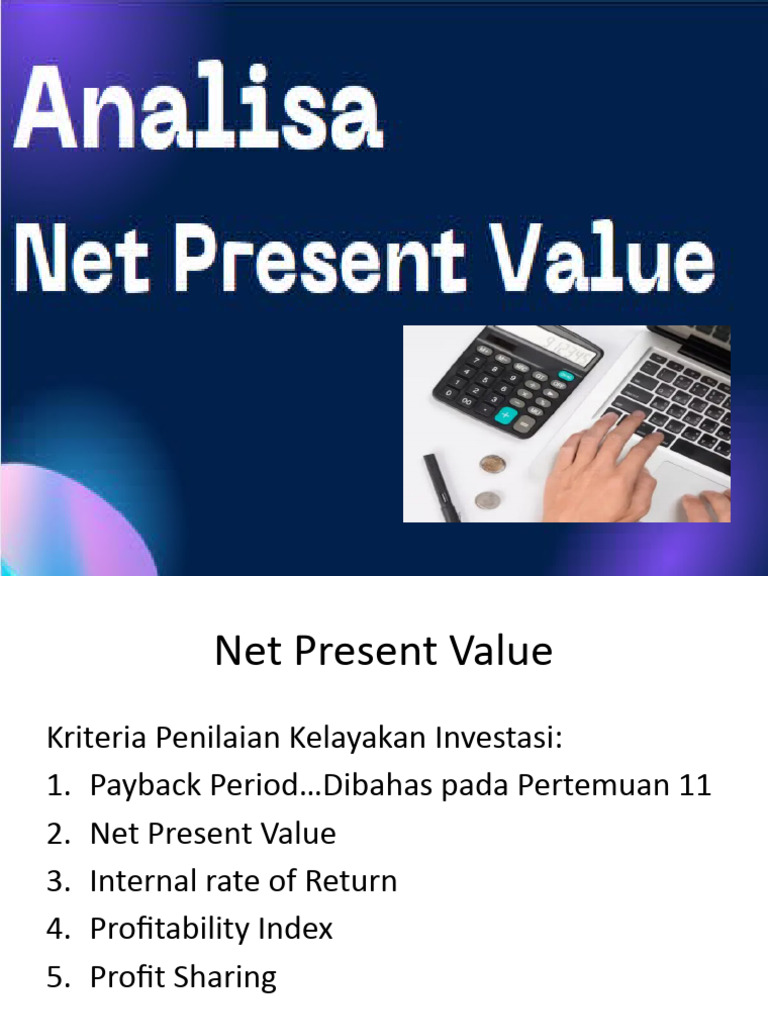 Analisa
Net Present Value

Net Present Value

Kriteria Penilaian Kelayakan Investasi:
1. Payback Period…Dibahas pada Pertemuan 11
2. Net Present Value
3. Internal rate of Return
4. Profitability Index
5. Profit Sharing